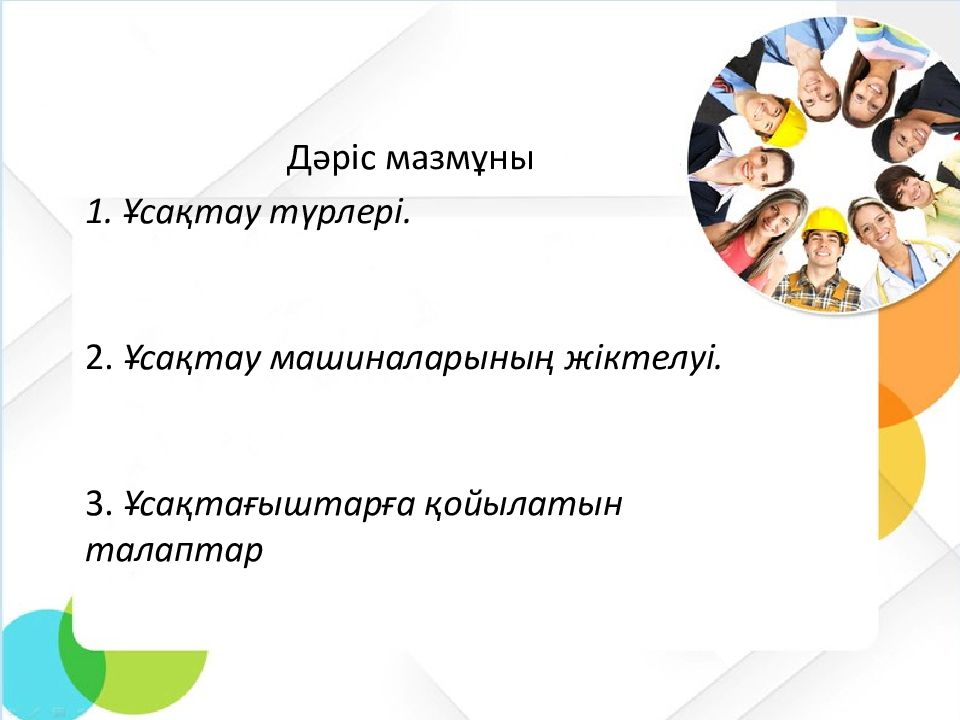 Дәріс мазмұны

1. Ұсақтау түрлері.

2. Ұсақтау машиналарының жіктелуі.

3. Ұсақтағыштарға қойылатын талаптар